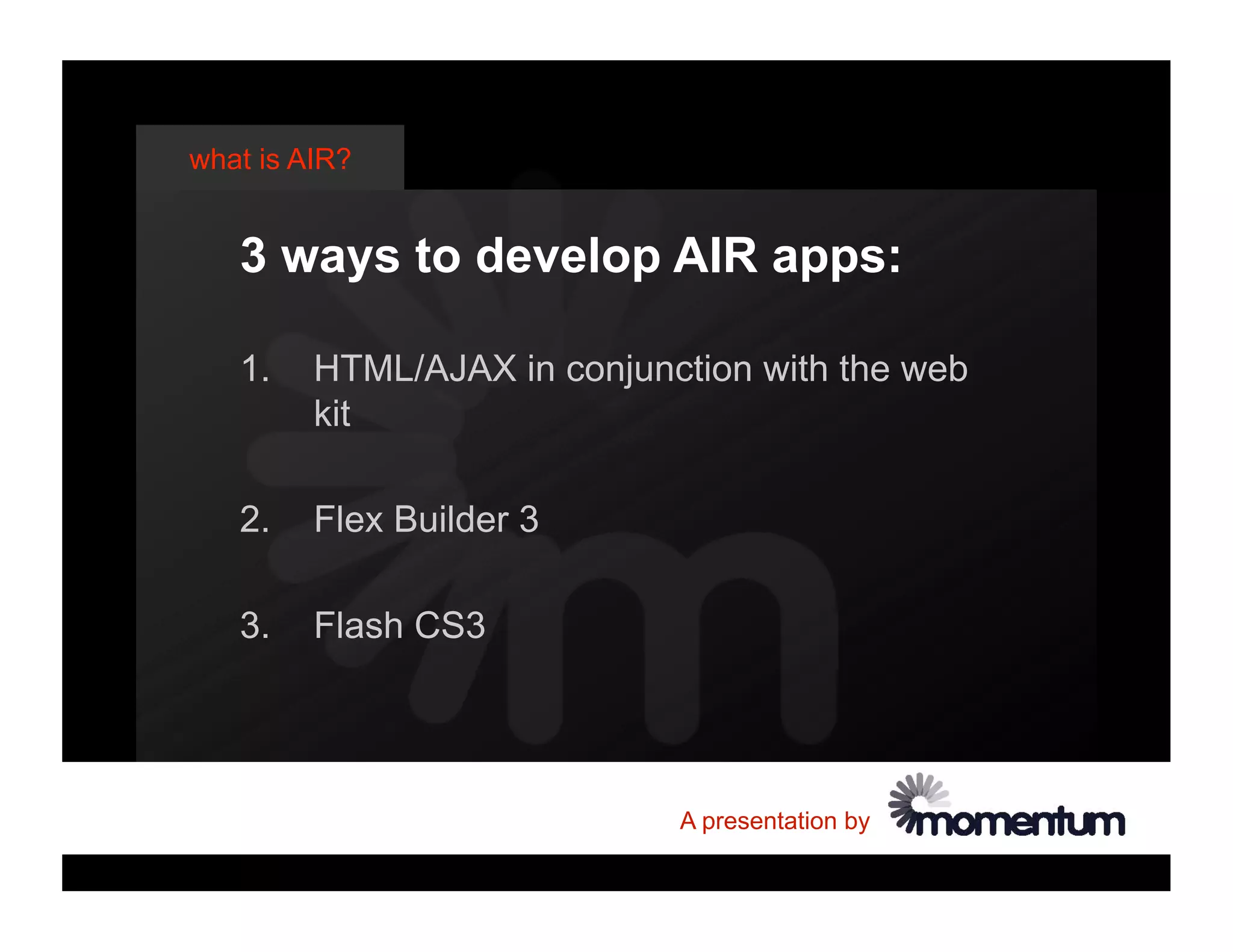 what is AIR?

3 ways to develop AIR apps:

1. HTML/AJAX in conjunction with the web kit

2. Flex Builder 3

3. Flash CS3

A presentation by momentum